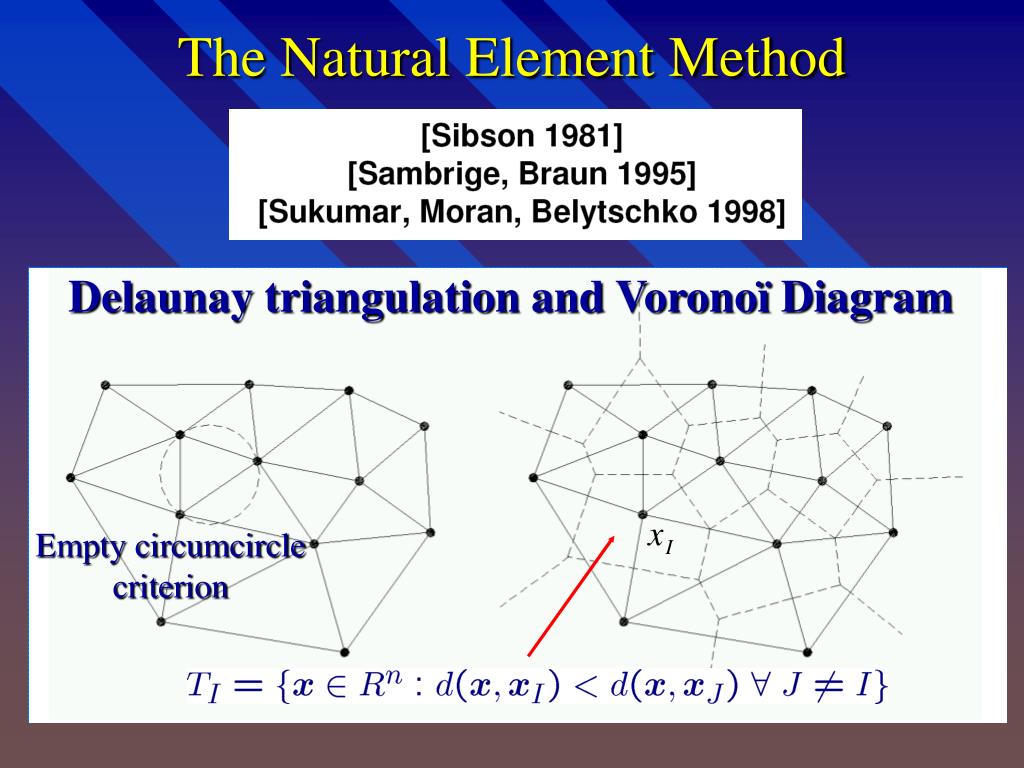 The Natural Element Method

[Sibson 1981]
[Sambrige, Braun 1995]
[Sukumar, Moran, Belytschko 1998]

Delaunay triangulation and Voronoï Diagram

Empty circumcircle criterion

$x_I$

$T_I = \{\boldsymbol{x} \in R^n : d(\boldsymbol{x}, \boldsymbol{x}_I) < d(\boldsymbol{x}, \boldsymbol{x}_J) \; \forall \; J \neq I\}$